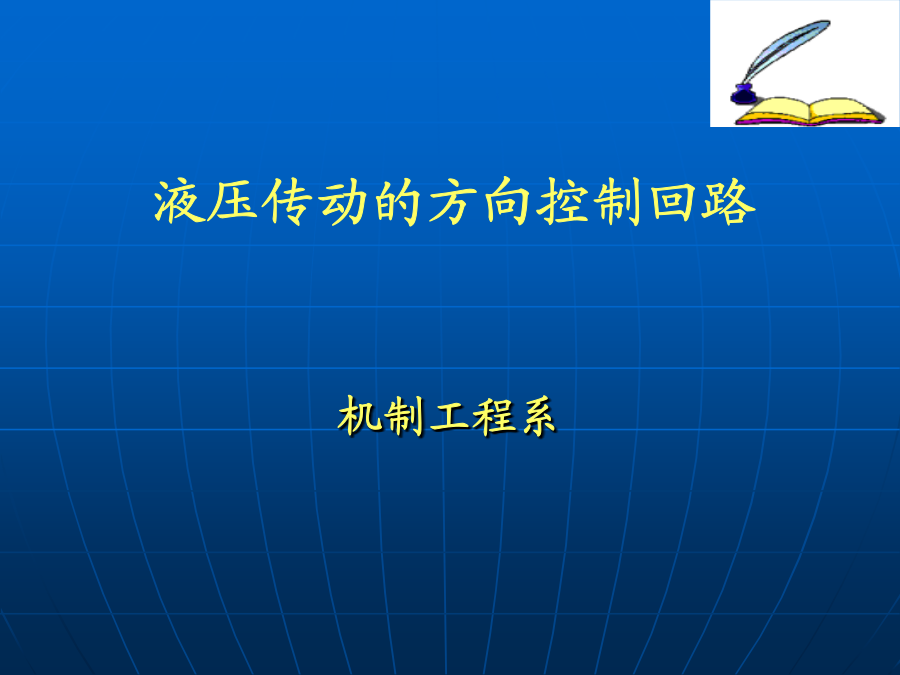 液压传动的方向控制回路

机制工程系